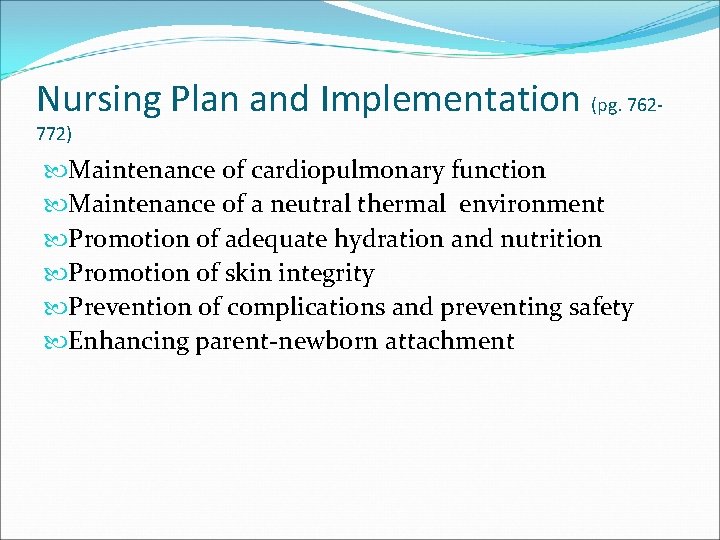 Nursing Plan and Implementation (pg. 762-772)

Maintenance of cardiopulmonary function
Maintenance of a neutral thermal environment
Promotion of adequate hydration and nutrition
Promotion of skin integrity
Prevention of complications and preventing safety
Enhancing parent-newborn attachment